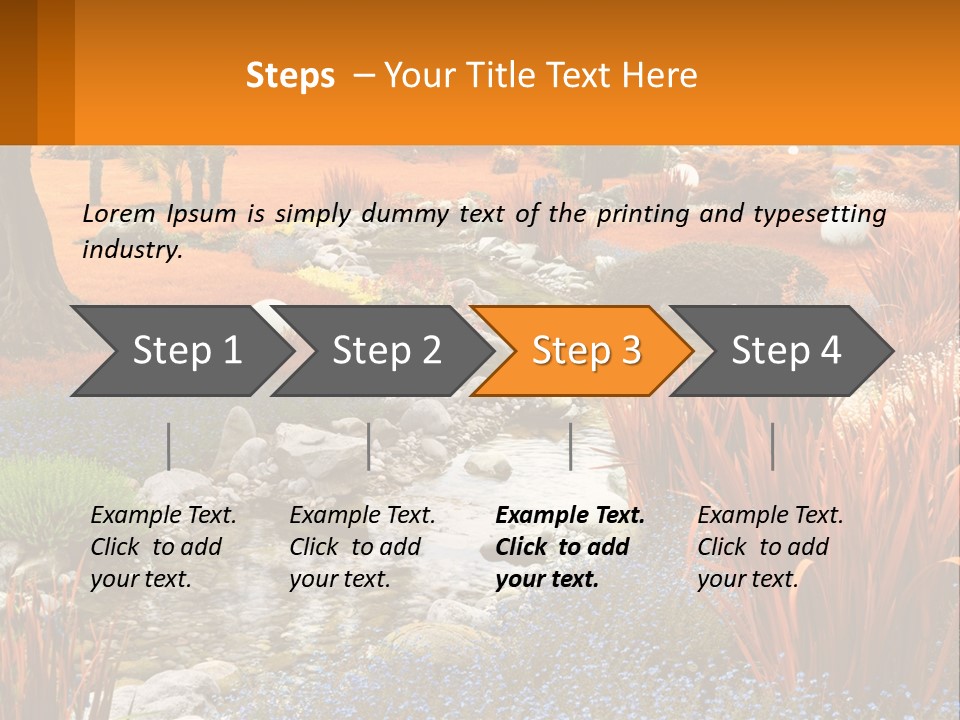 Steps – Your Title Text Here

Lorem Ipsum is simply dummy text of the printing and typesetting industry.

Step 1

Step 2

Step 3

Step 4

Example Text. Click to add your text.

Example Text. Click to add your text.

Example Text. Click to add your text.

Example Text. Click to add your text.